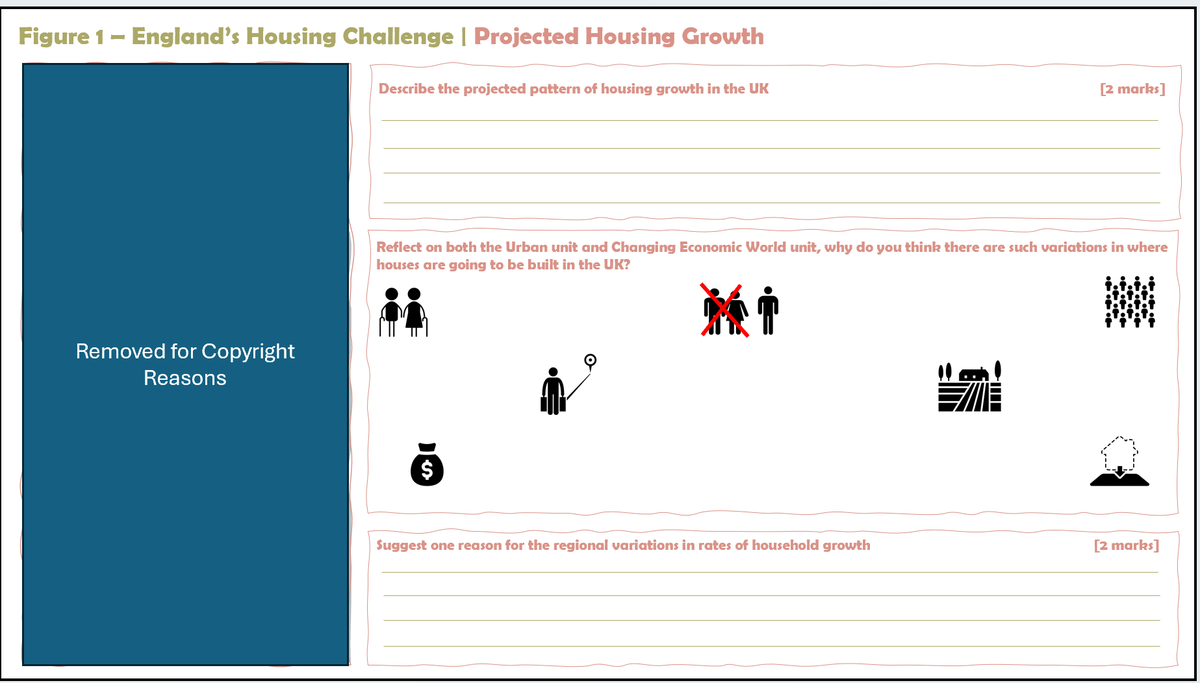 Figure 1 – England's Housing Challenge | Projected Housing Growth

Removed for Copyright Reasons

Describe the projected pattern of housing growth in the UK [2 marks]

Reflect on both the Urban unit and Changing Economic World unit, why do you think there are such variations in where houses are going to be built in the UK?

$

Suggest one reason for the regional variations in rates of household growth [2 marks]